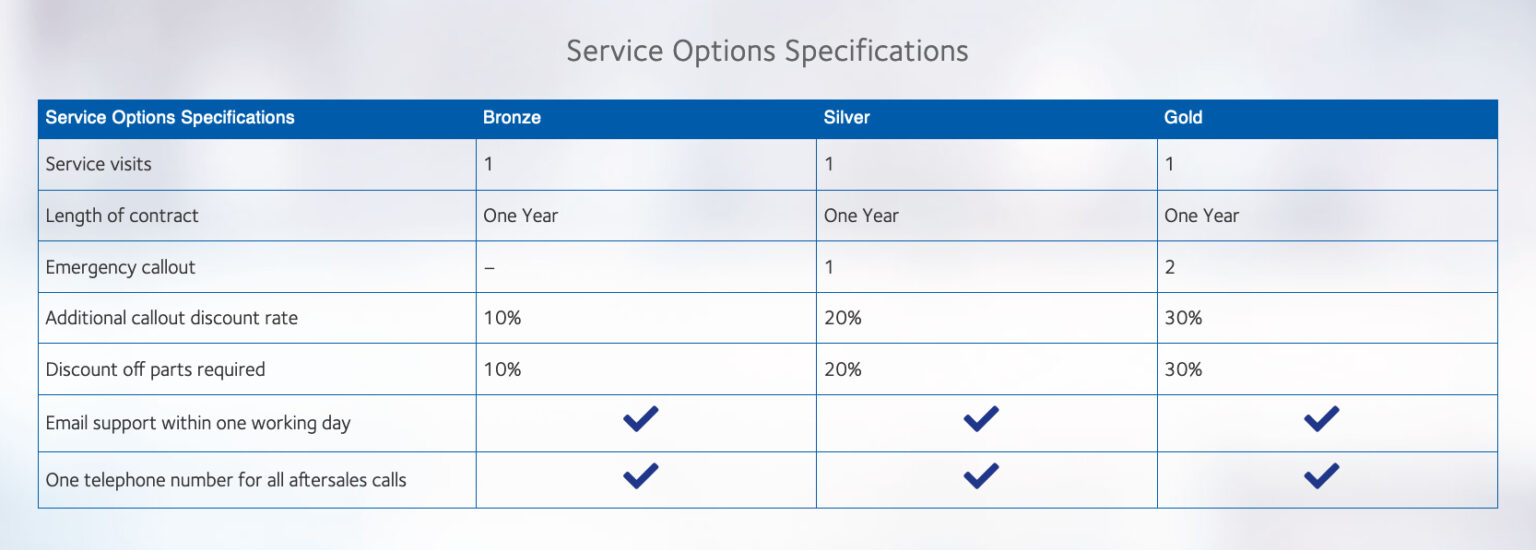 Service Options Specifications

| Service Options Specifications | Bronze | Silver | Gold |
|---|---|---|---|
| Service visits | 1 | 1 | 1 |
| Length of contract | One Year | One Year | One Year |
| Emergency callout | – | 1 | 2 |
| Additional callout discount rate | 10% | 20% | 30% |
| Discount off parts required | 10% | 20% | 30% |
| Email support within one working day | ✓ | ✓ | ✓ |
| One telephone number for all aftersales calls | ✓ | ✓ | ✓ |